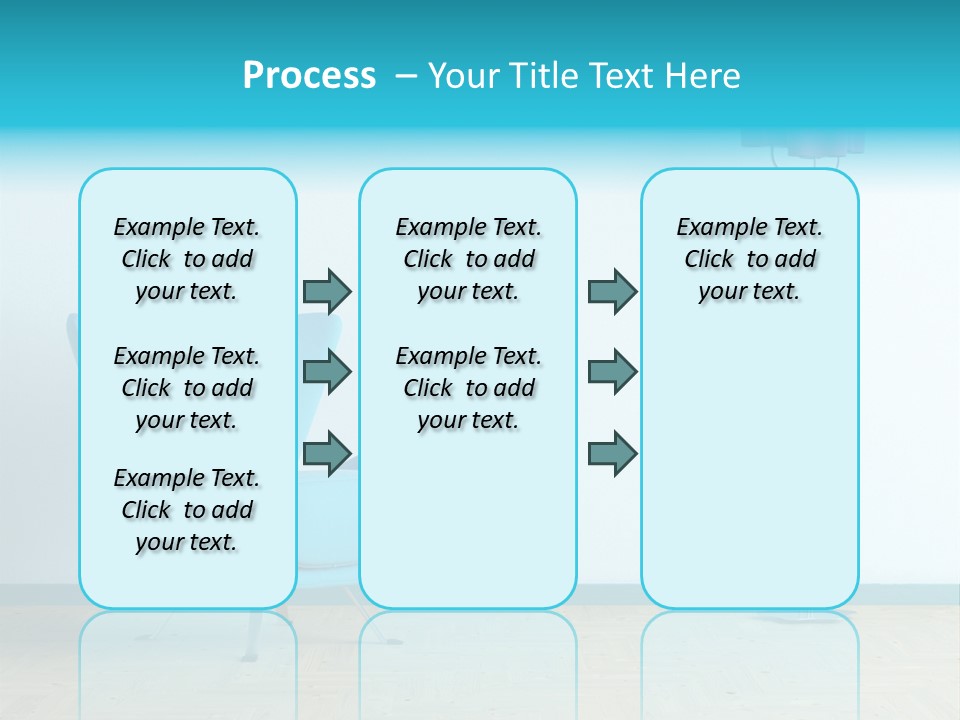 Process – Your Title Text Here

Example Text. Click to add your text.

Example Text. Click to add your text.

Example Text. Click to add your text.

Example Text. Click to add your text.

Example Text. Click to add your text.

Example Text. Click to add your text.